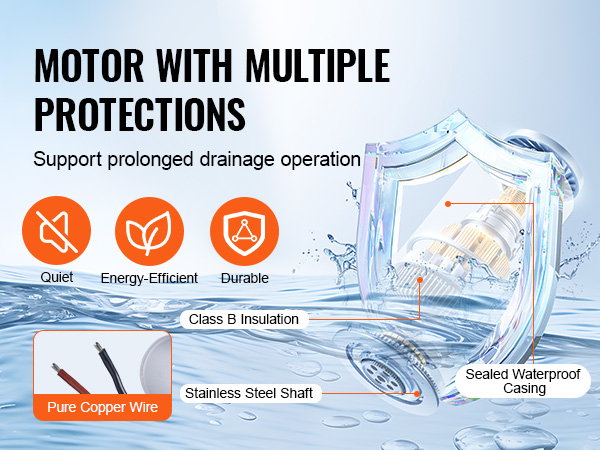 MOTOR WITH MULTIPLE PROTECTIONS

Support prolonged drainage operation

Quiet

Energy-Efficient

Durable

Class B Insulation

Pure Copper Wire

Stainless Steel Shaft

Sealed Waterproof Casing